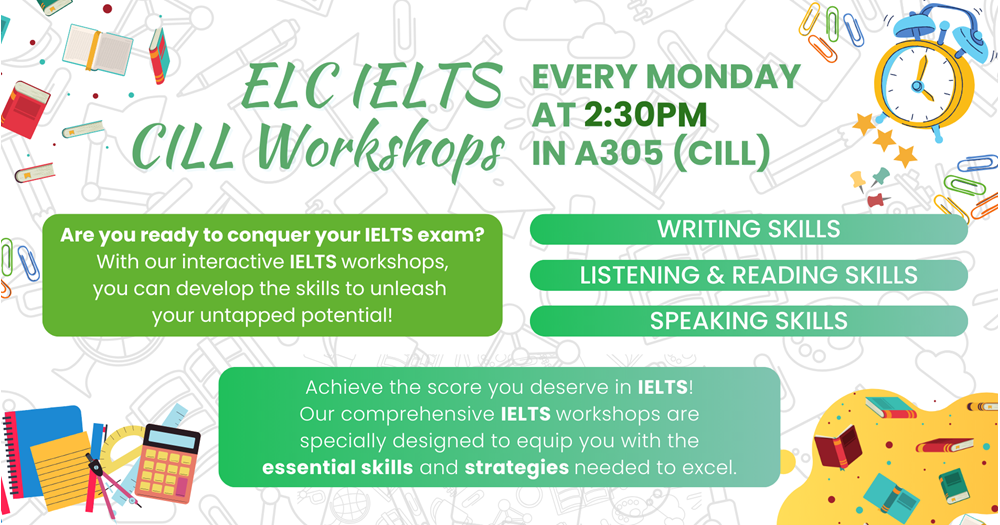 ELC IELTS CILL Workshops

EVERY MONDAY AT 2:30PM IN A305 (CILL)

Are you ready to conquer your IELTS exam? With our interactive IELTS workshops, you can develop the skills to unleash your untapped potential!

WRITING SKILLS

LISTENING & READING SKILLS

SPEAKING SKILLS

Achieve the score you deserve in IELTS! Our comprehensive IELTS workshops are specially designed to equip you with the essential skills and strategies needed to excel.